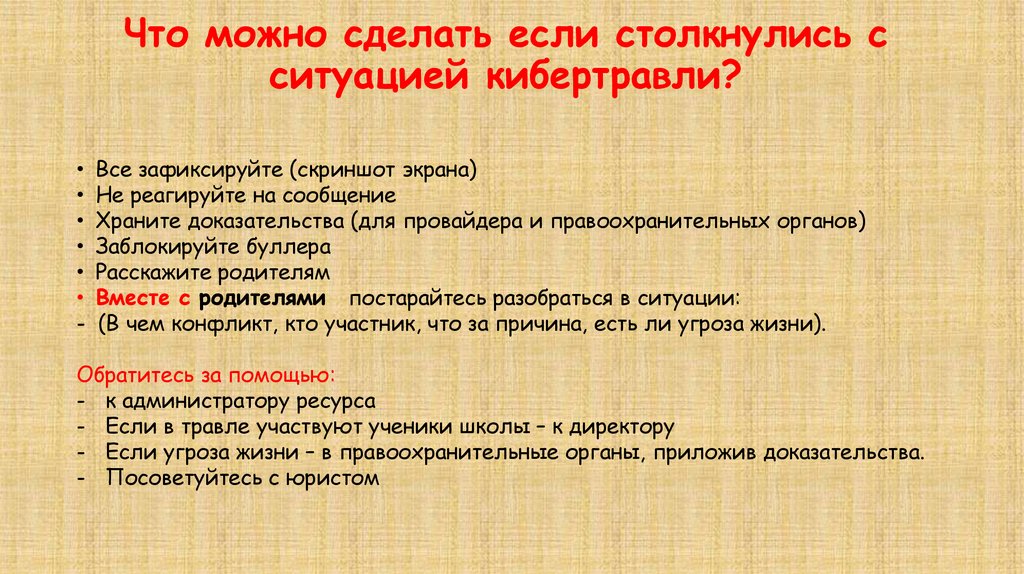 Что можно сделать если столкнулись с ситуацией кибертравли?

• Все зафиксируйте (скриншот экрана)
• Не реагируйте на сообщение
• Храните доказательства (для провайдера и правоохранительных органов)
• Заблокируйте буллера
• Расскажите родителям
• Вместе с родителями постарайтесь разобраться в ситуации:
- (В чем конфликт, кто участник, что за причина, есть ли угроза жизни).

Обратитесь за помощью:
- к администратору ресурса
- Если в травле участвуют ученики школы – к директору
- Если угроза жизни – в правоохранительные органы, приложив доказательства.
- Посоветуйтесь с юристом